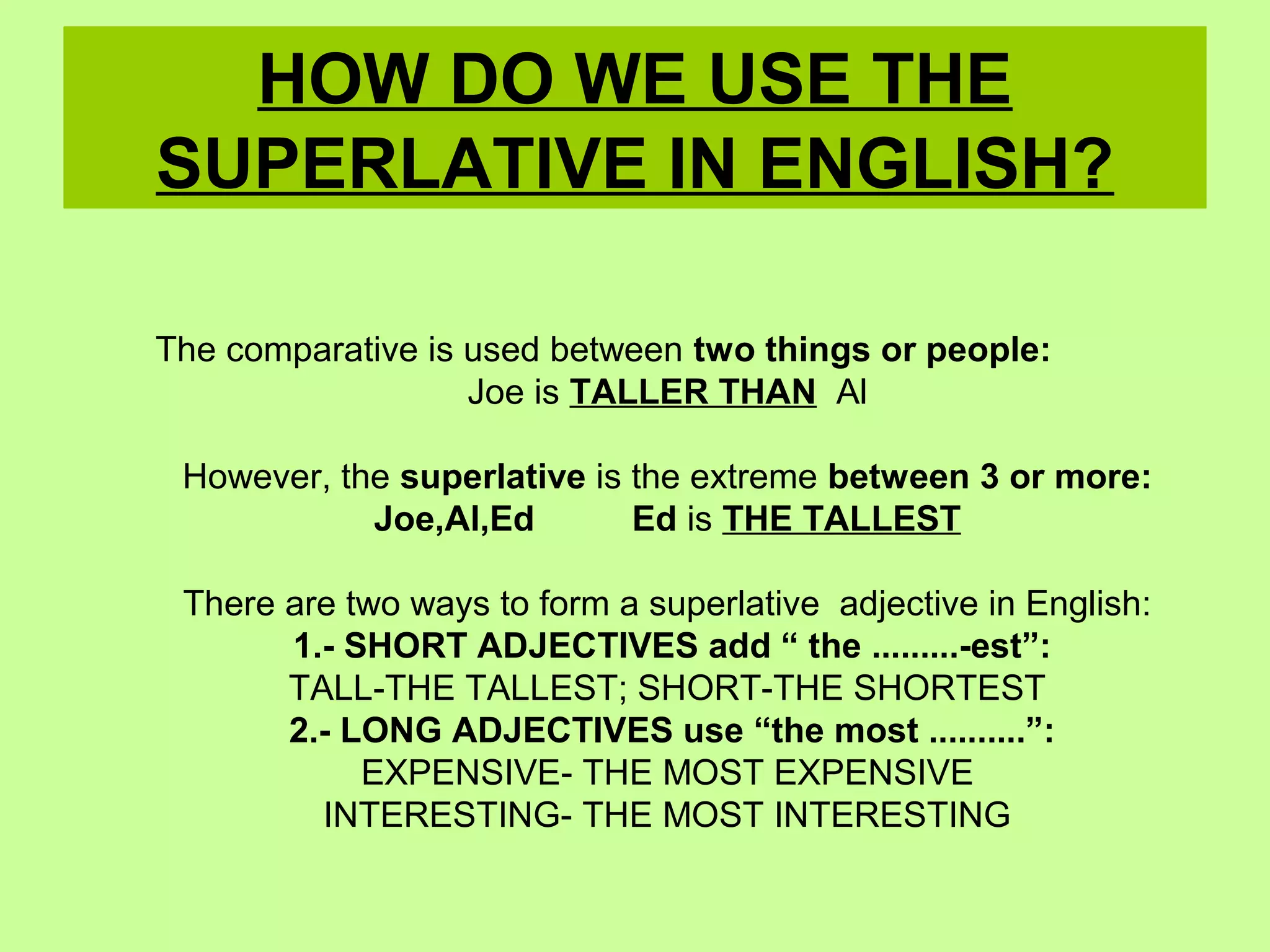 HOW DO WE USE THE SUPERLATIVE IN ENGLISH?

The comparative is used between two things or people:
Joe is TALLER THAN Al

However, the superlative is the extreme between 3 or more:
Joe,Al,Ed Ed is THE TALLEST

There are two ways to form a superlative adjective in English:
1.- SHORT ADJECTIVES add “ the .........-est”:
TALL-THE TALLEST; SHORT-THE SHORTEST
2.- LONG ADJECTIVES use “the most ..........”:
EXPENSIVE- THE MOST EXPENSIVE
INTERESTING- THE MOST INTERESTING